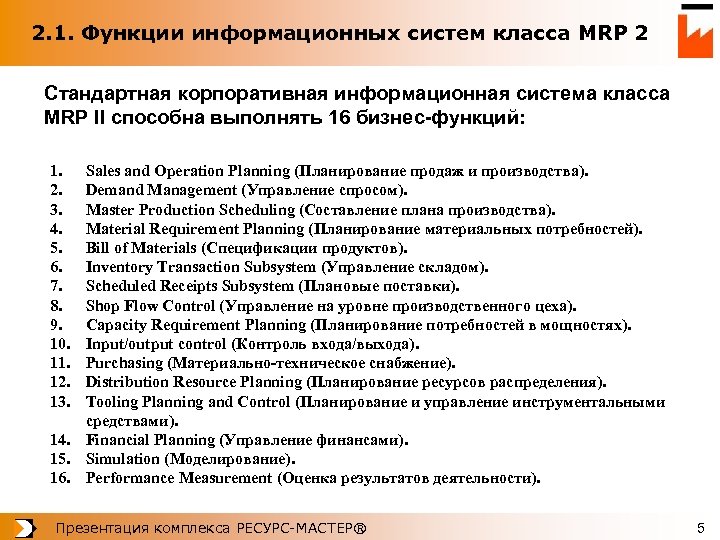 2.1. Функции информационных систем класса MRP 2

Стандартная корпоративная информационная система класса MRP II способна выполнять 16 бизнес-функций:

1. Sales and Operation Planning (Планирование продаж и производства).
2. Demand Management (Управление спросом).
3. Master Production Scheduling (Составление плана производства).
4. Material Requirement Planning (Планирование материальных потребностей).
5. Bill of Materials (Спецификации продуктов).
6. Inventory Transaction Subsystem (Управление складом).
7. Scheduled Receipts Subsystem (Плановые поставки).
8. Shop Flow Control (Управление на уровне производственного цеха).
9. Capacity Requirement Planning (Планирование потребностей в мощностях).
10. Input/output control (Контроль входа/выхода).
11. Purchasing (Материально-техническое снабжение).
12. Distribution Resource Planning (Планирование ресурсов распределения).
13. Tooling Planning and Control (Планирование и управление инструментальными средствами).
14. Financial Planning (Управление финансами).
15. Simulation (Моделирование).
16. Performance Measurement (Оценка результатов деятельности).

Презентация комплекса РЕСУРС-МАСТЕР®

5